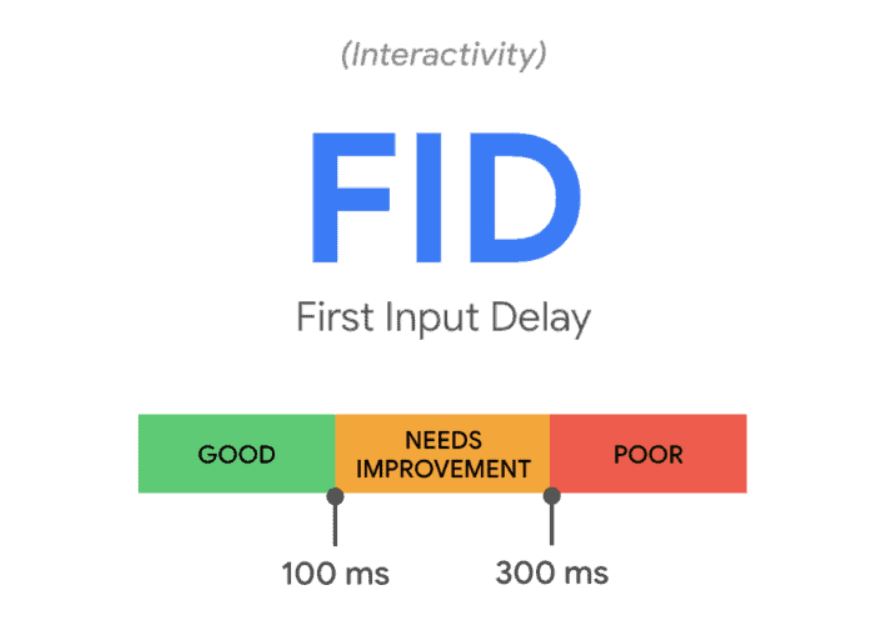 (Interactivity)

FID

First Input Delay

GOOD

NEEDS IMPROVEMENT

POOR

100 ms

300 ms